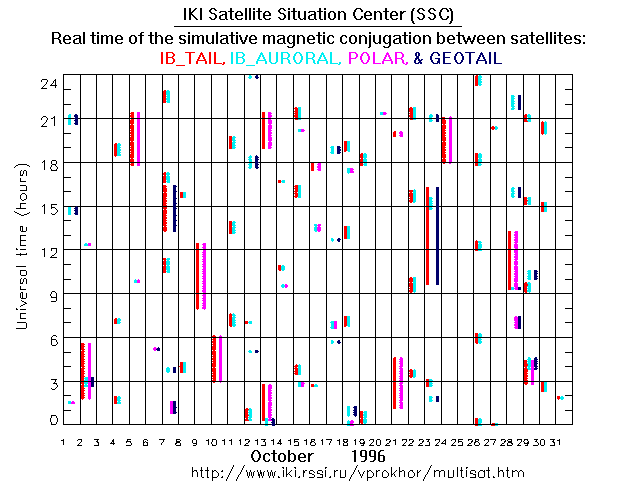 IKI Satellite Situation Center (SSC)

Real time of the simulative magnetic conjugation between satellites:

IB_TAIL, IB_AURORAL, POLAR, & GEOTAIL

Universal time (hours)

24
21
18
15
12
9
6
3
0

1 2 3 4 5 6 7 8 9 10 11 12 13 14 15 16 17 18 19 20 21 22 23 24 25 26 27 28 29 30 31

October 1996

http://www.iki.rssi.ru/vprokhor/multisat.htm